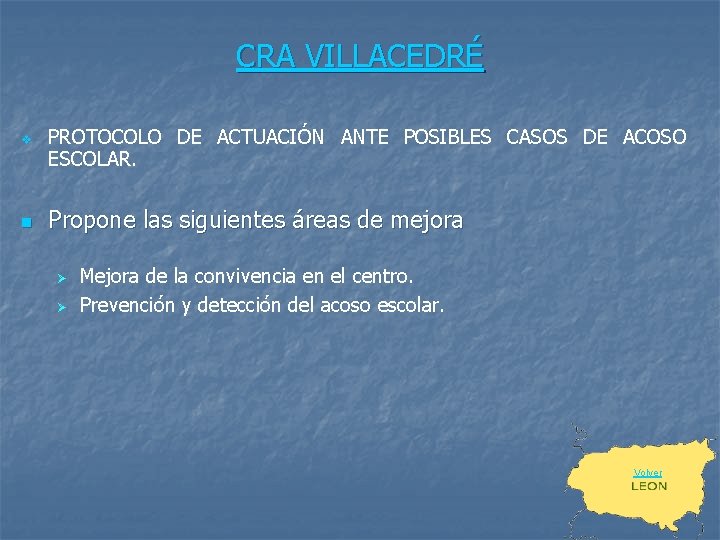 CRA VILLACEDRÉ

PROTOCOLO DE ACTUACIÓN ANTE POSIBLES CASOS DE ACOSO ESCOLAR.

Propone las siguientes áreas de mejora

Mejora de la convivencia en el centro.
Prevención y detección del acoso escolar.

Volver
LEON